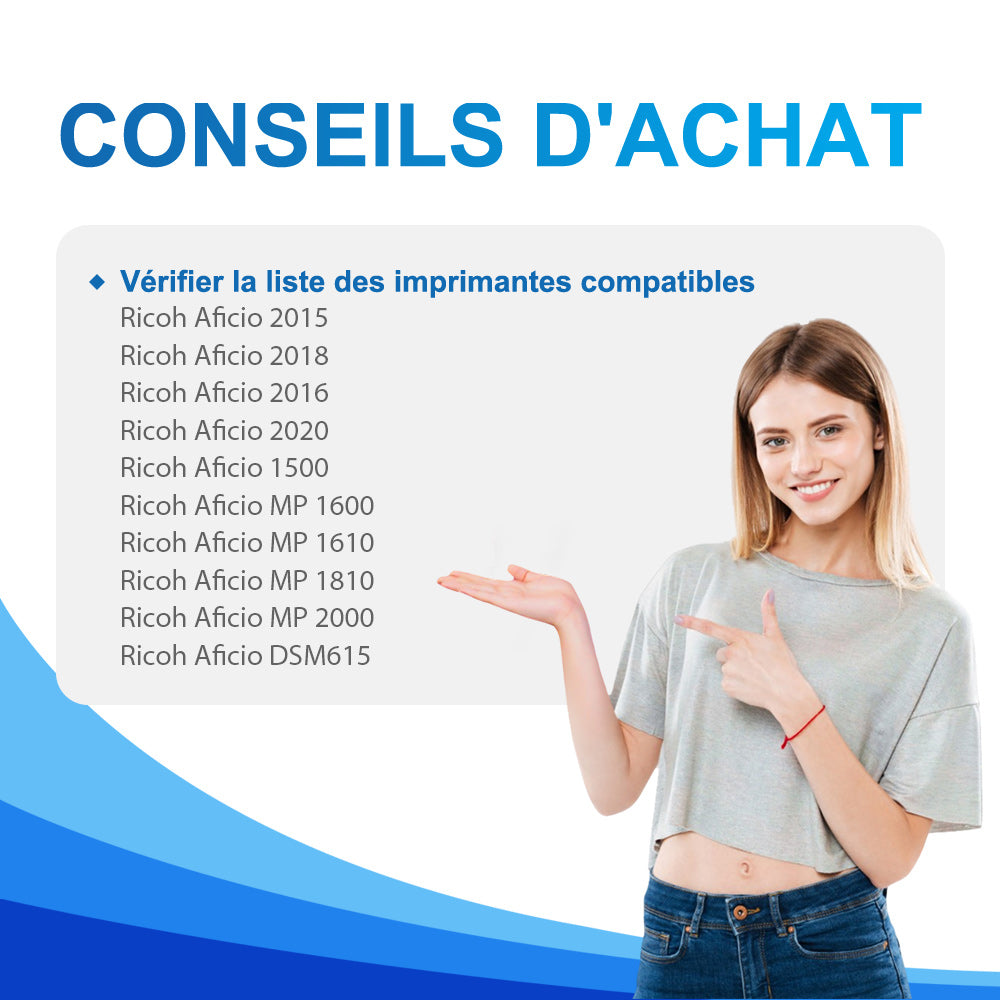 CONSEILS D'ACHAT

◆ Vérifier la liste des imprimantes compatibles
Ricoh Aficio 2015
Ricoh Aficio 2018
Ricoh Aficio 2016
Ricoh Aficio 2020
Ricoh Aficio 1500
Ricoh Aficio MP 1600
Ricoh Aficio MP 1610
Ricoh Aficio MP 1810
Ricoh Aficio MP 2000
Ricoh Aficio DSM615